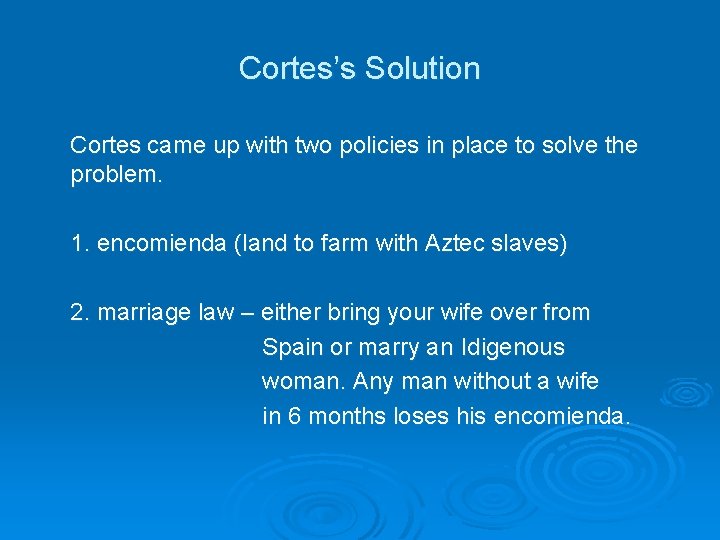 Cortes's Solution

Cortes came up with two policies in place to solve the problem.

1. encomienda (land to farm with Aztec slaves)

2. marriage law – either bring your wife over from Spain or marry an Idigenous woman. Any man without a wife in 6 months loses his encomienda.